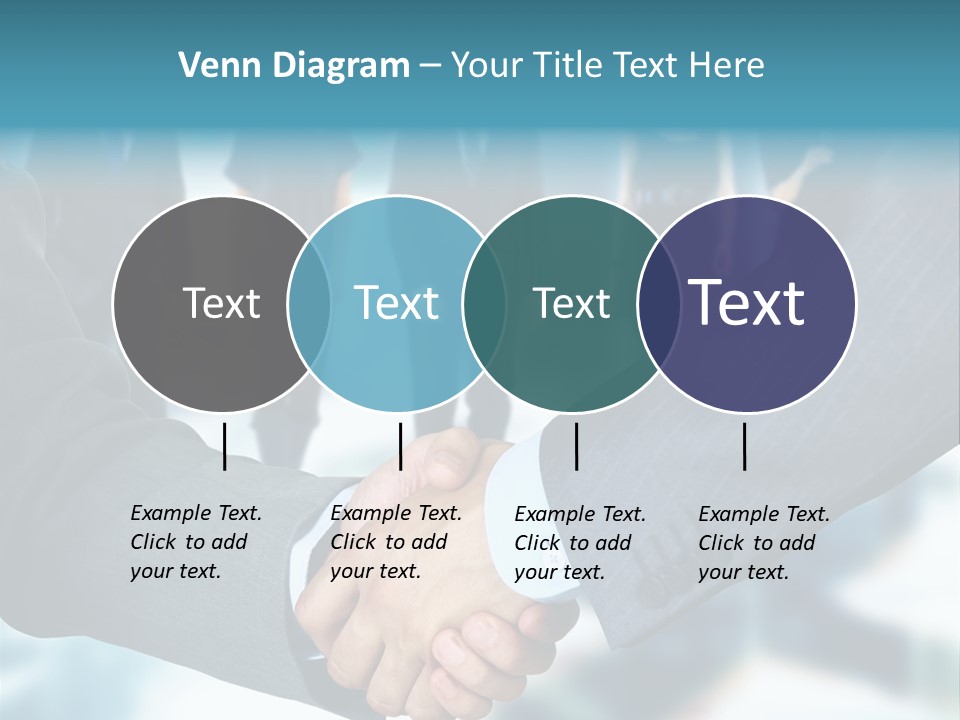 Venn Diagram – Your Title Text Here

Text

Text

Text

Text

Example Text. Click to add your text.

Example Text. Click to add your text.

Example Text. Click to add your text.

Example Text. Click to add your text.